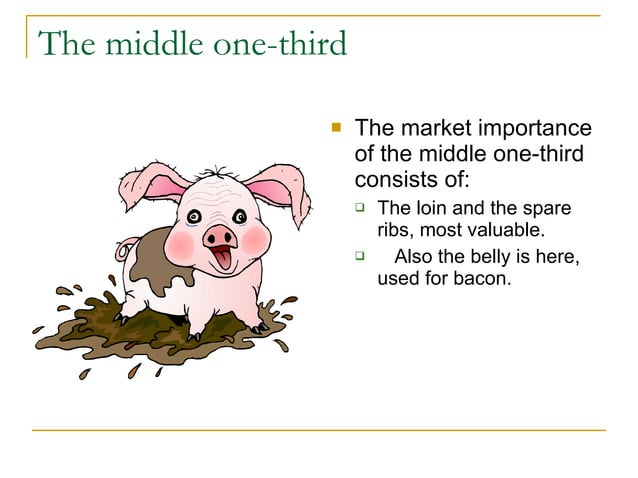 The middle one-third

The market importance of the middle one-third consists of:

The loin and the spare ribs, most valuable.

Also the belly is here, used for bacon.